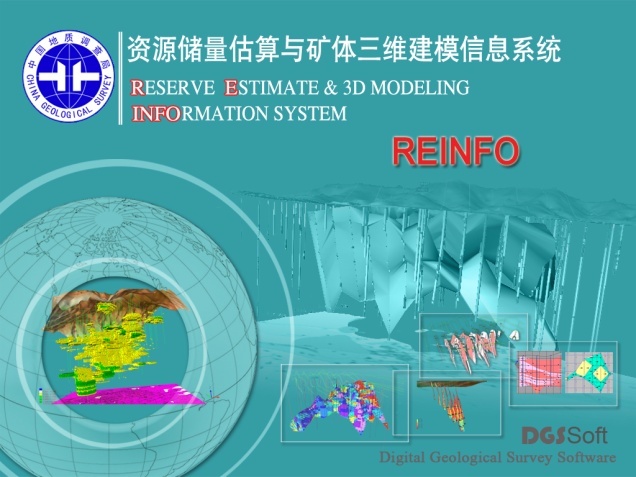 中国地质调查局
CHINA GEOLOGICAL SURVEY

资源储量估算与矿体三维建模信息系统
RESERVE ESTIMATE & 3D MODELING INFORMATION SYSTEM

REINFO

DGSSoft
Digital Geological Survey Software